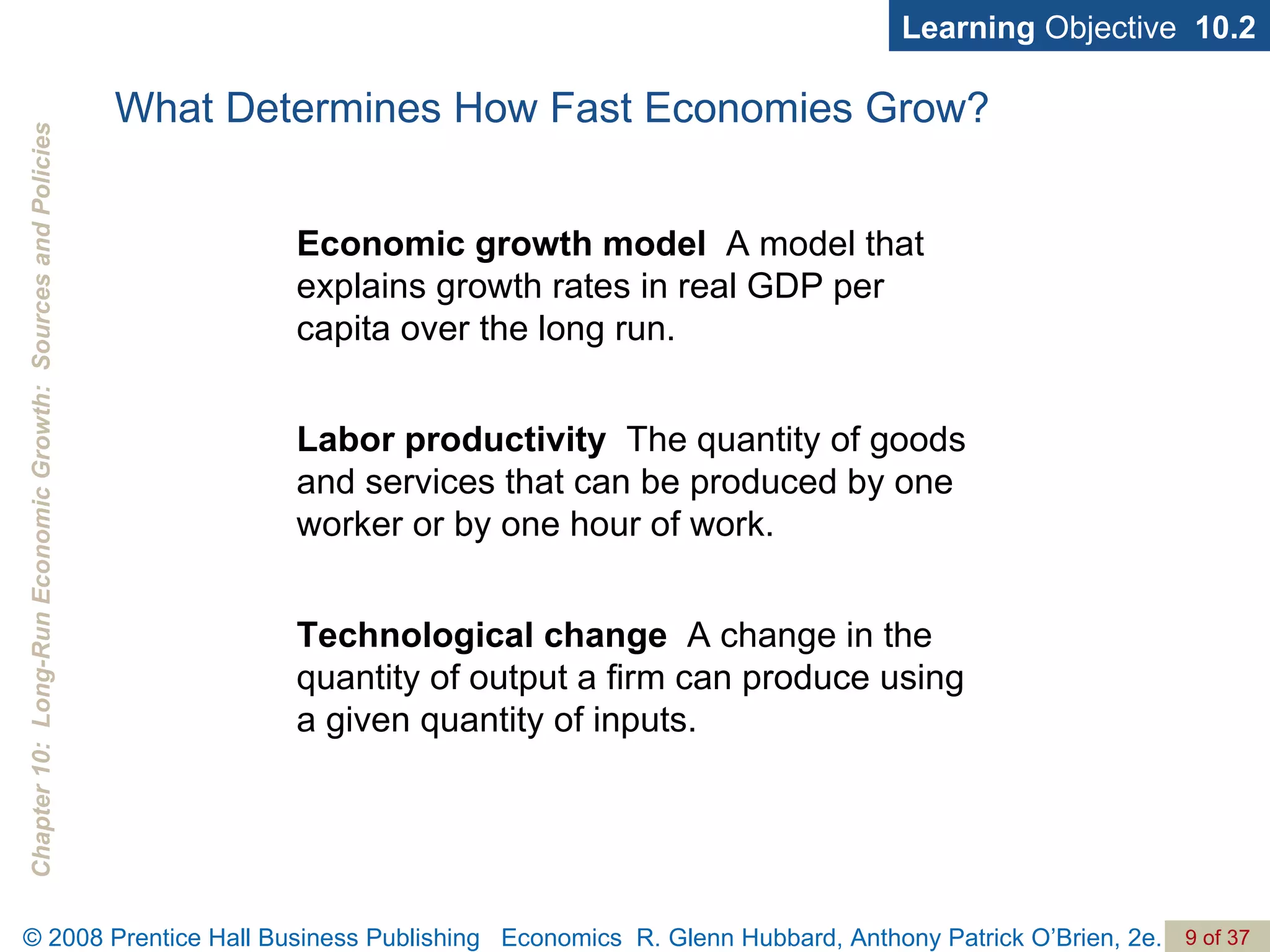 Learning Objective 10.2

What Determines How Fast Economies Grow?

Chapter 10: Long-Run Economic Growth: Sources and Policies

Economic growth model A model that explains growth rates in real GDP per capita over the long run.

Labor productivity The quantity of goods and services that can be produced by one worker or by one hour of work.

Technological change A change in the quantity of output a firm can produce using a given quantity of inputs.

© 2008 Prentice Hall Business Publishing Economics R. Glenn Hubbard, Anthony Patrick O'Brien, 2e. 9 of 37